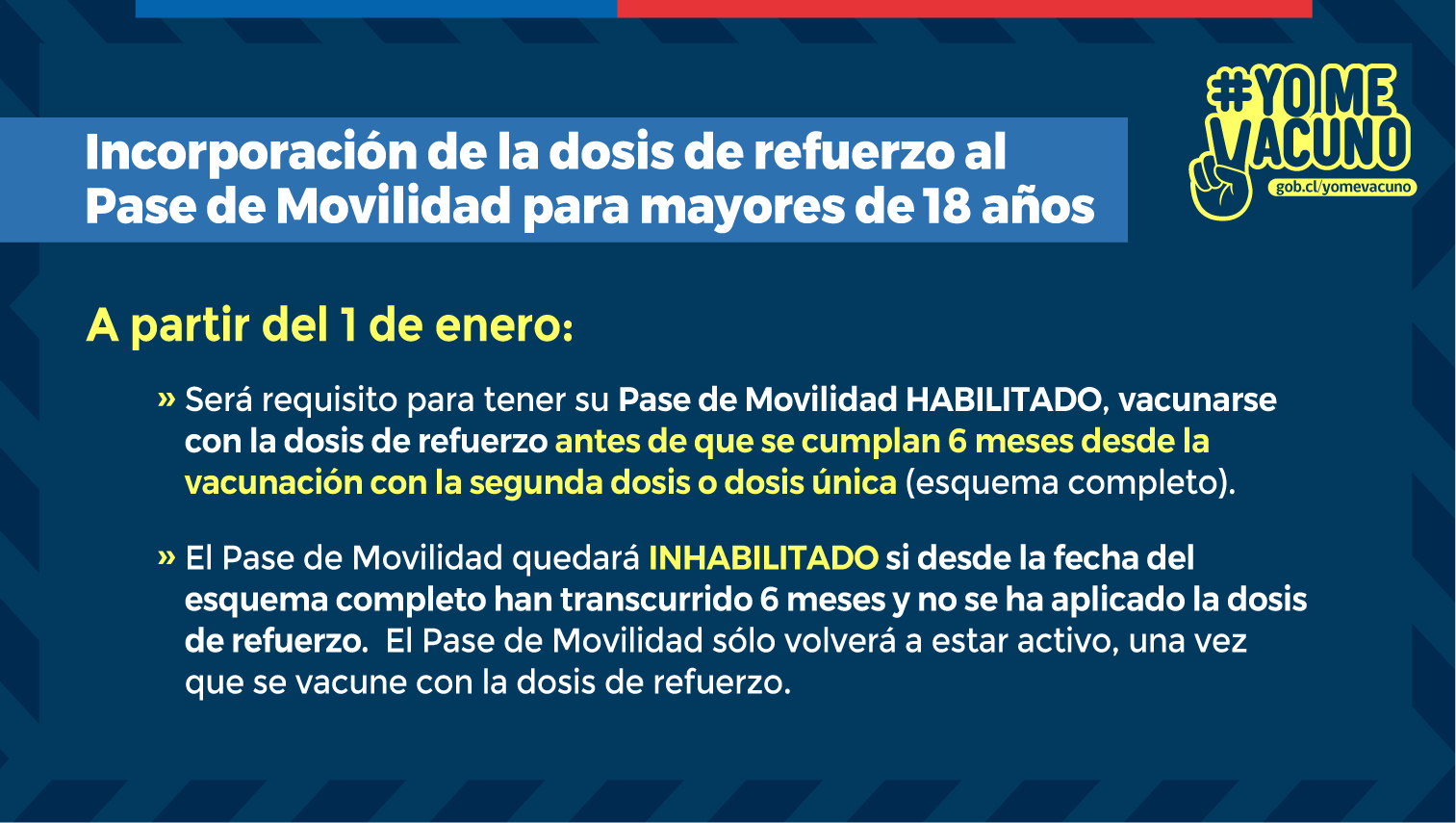 Incorporación de la dosis de refuerzo al Pase de Movilidad para mayores de 18 años

#YO ME VACUNO
gob.cl/yomevacuno

A partir del 1 de enero:

» Será requisito para tener su Pase de Movilidad HABILITADO, vacunarse con la dosis de refuerzo antes de que se cumplan 6 meses desde la vacunación con la segunda dosis o dosis única (esquema completo).

» El Pase de Movilidad quedará INHABILITADO si desde la fecha del esquema completo han transcurrido 6 meses y no se ha aplicado la dosis de refuerzo. El Pase de Movilidad sólo volverá a estar activo, una vez que se vacune con la dosis de refuerzo.